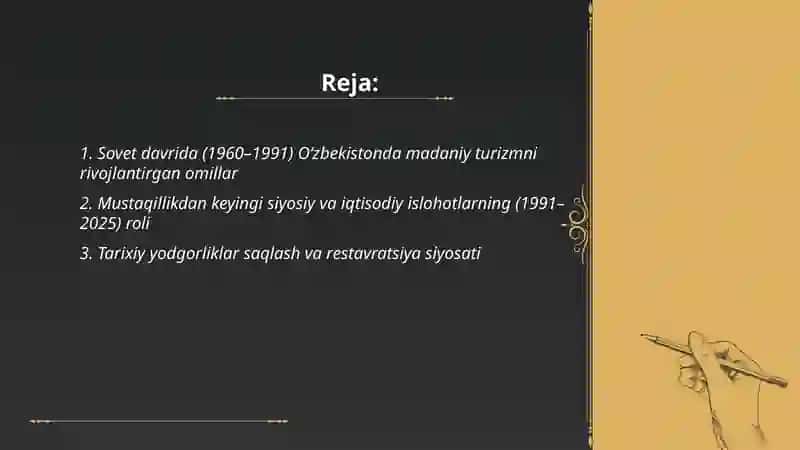 Reja:

1. Sovet davrida (1960–1991) O‘zbekistonda madaniy turizmni rivojlantirgan omillar

2. Mustaqillikdan keyingi siyosiy va iqtisodiy islohotlarning (1991–2025) roli

3. Tarixiy yodgorliklar saqlash va restavratsiya siyosati